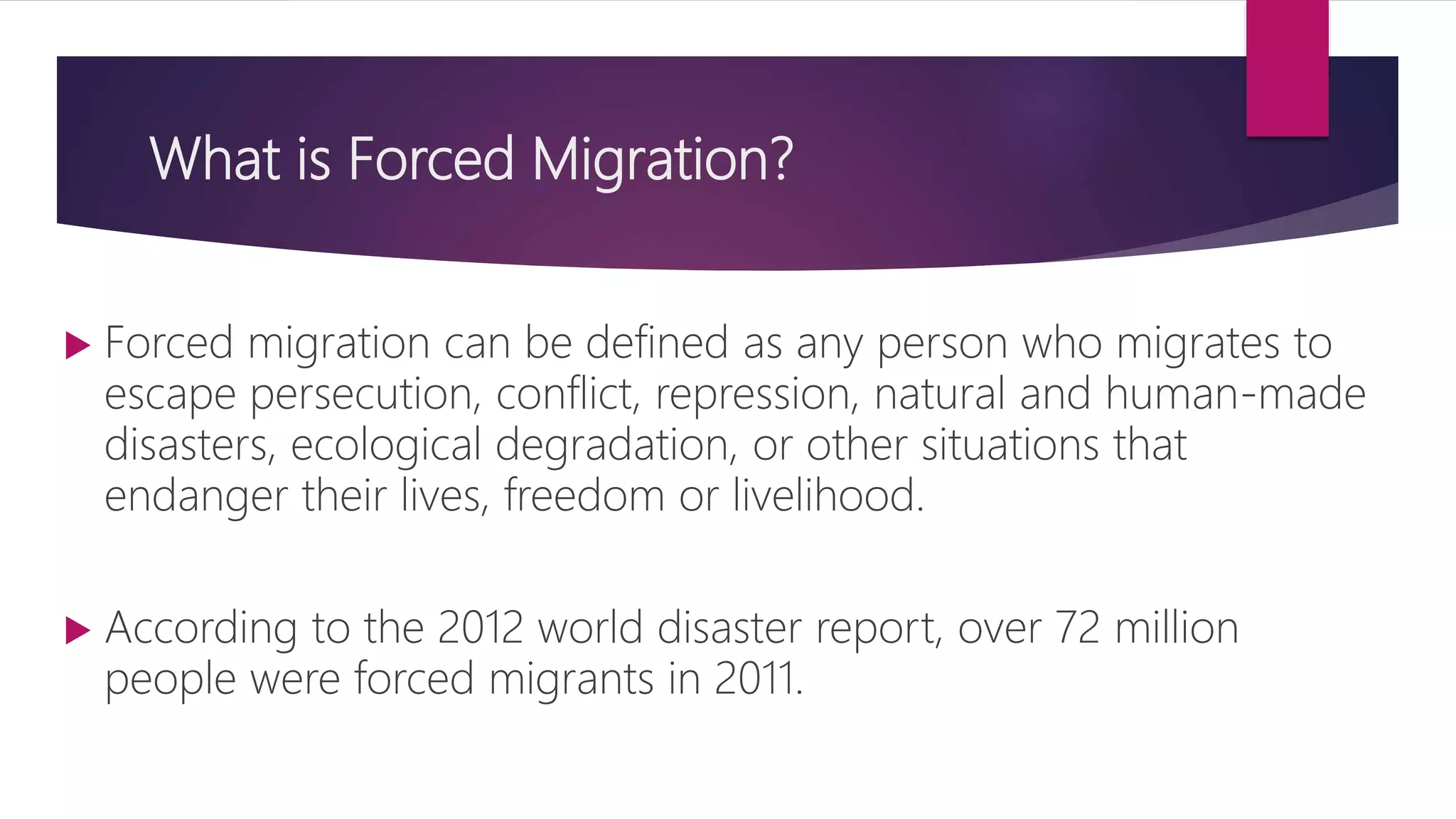 What is Forced Migration?

Forced migration can be defined as any person who migrates to escape persecution, conflict, repression, natural and human-made disasters, ecological degradation, or other situations that endanger their lives, freedom or livelihood.

According to the 2012 world disaster report, over 72 million people were forced migrants in 2011.